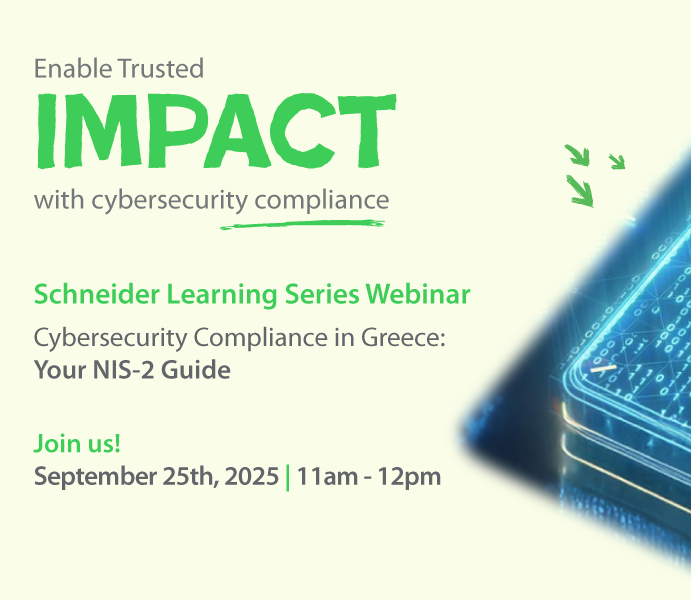 Enable Trusted
IMPACT
with cybersecurity compliance

Schneider Learning Series Webinar
Cybersecurity Compliance in Greece:
Your NIS-2 Guide

Join us!
September 25th, 2025 | 11am - 12pm